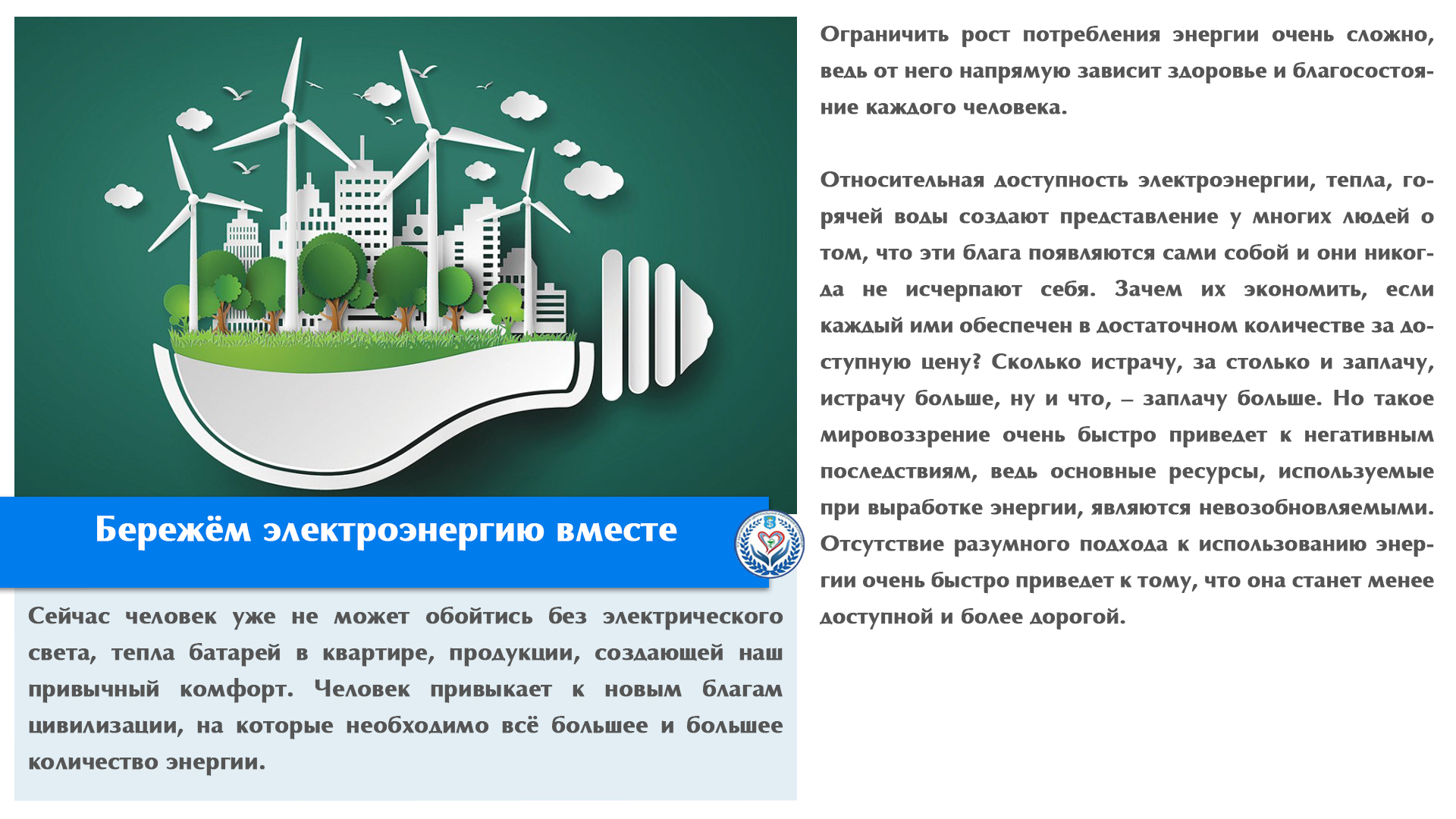 Бережём электроэнергию вместе

Сейчас человек уже не может обойтись без электрического света, тепла батарей в квартире, продукции, создающей наш привычный комфорт. Человек привыкает к новым благам цивилизации, на которые необходимо всё большее и большее количество энергии.

Ограничить рост потребления энергии очень сложно, ведь от него напрямую зависит здоровье и благосостояние каждого человека.

Относительная доступность электроэнергии, тепла, горячей воды создают представление у многих людей о том, что эти блага появляются сами собой и они никогда не исчерпают себя. Зачем их экономить, если каждый ими обеспечен в достаточном количестве за доступную цену? Сколько истрачу, за столько и заплачу, истрачу больше, ну и что, – заплачу больше. Но такое мировоззрение очень быстро приведет к негативным последствиям, ведь основные ресурсы, используемые при выработке энергии, являются невозобновляемыми. Отсутствие разумного подхода к использованию энергии очень быстро приведет к тому, что она станет менее доступной и более дорогой.